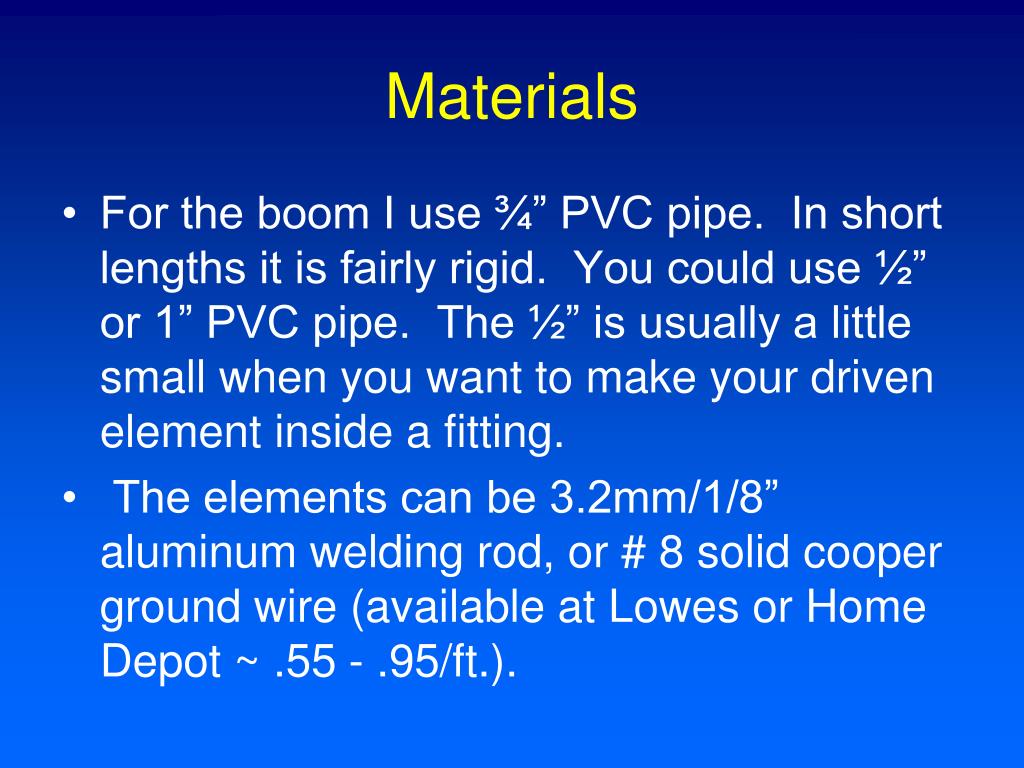 Materials

• For the boom I use ¾” PVC pipe.  In short lengths it is fairly rigid.  You could use ½” or 1” PVC pipe.  The ½” is usually a little small when you want to make your driven element inside a fitting.

•  The elements can be 3.2mm/1/8” aluminum welding rod, or # 8 solid cooper ground wire (available at Lowes or Home Depot ~ .55 - .95/ft.).